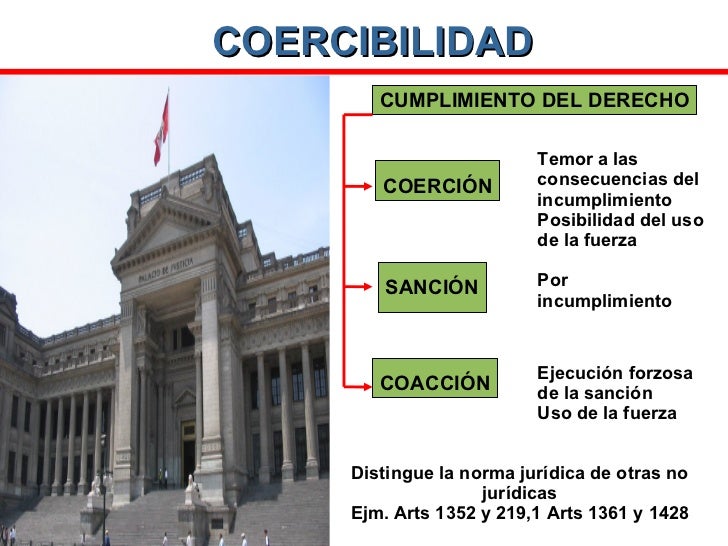 COERCIBILIDAD

PALACIO DE JUSTICIA

CUMPLIMIENTO DEL DERECHO

COERCIÓN

Temor a las consecuencias del incumplimiento
Posibilidad del uso de la fuerza

SANCIÓN

Por incumplimiento

COACCIÓN

Ejecución forzosa de la sanción
Uso de la fuerza

Distingue la norma jurídica de otras no jurídicas
Ejm. Arts 1352 y 219,1 Arts 1361 y 1428